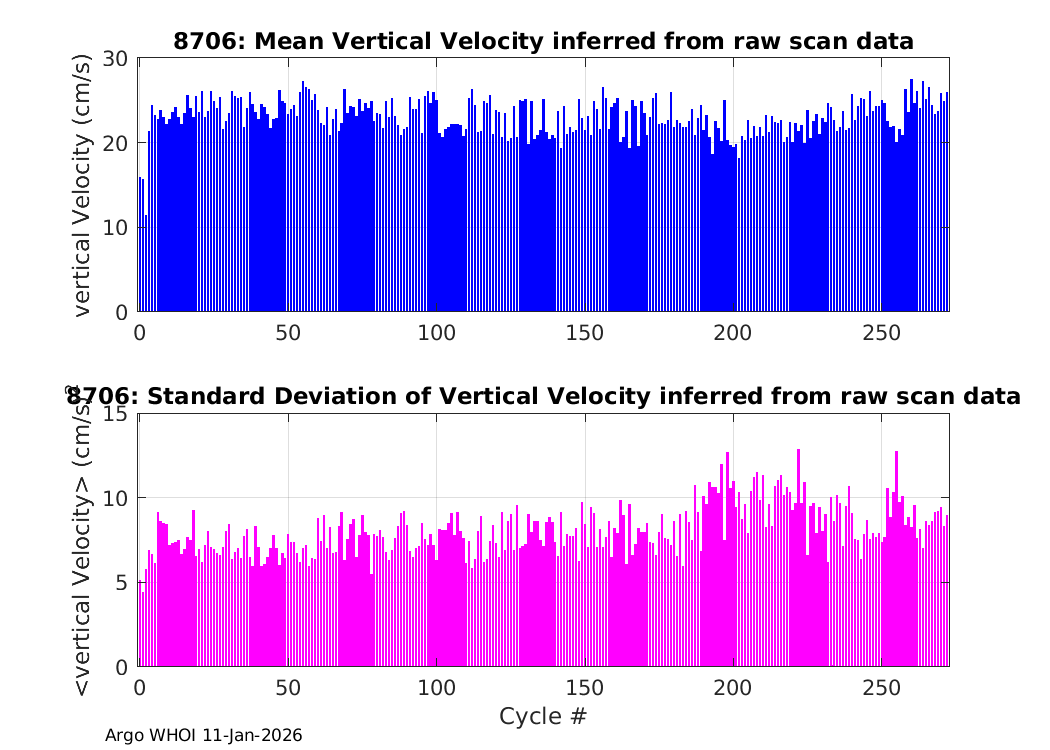 8706: Mean Vertical Velocity inferred from raw scan data

vertical Velocity (cm/s)

30
20
10
0

0 50 100 150 200 250

8706: Standard Deviation of Vertical Velocity inferred from raw scan data

<vertical Velocity> (cm/s)

15
10
5
0

0 50 100 150 200 250

Cycle #

Argo WHOI 11-Jan-2026